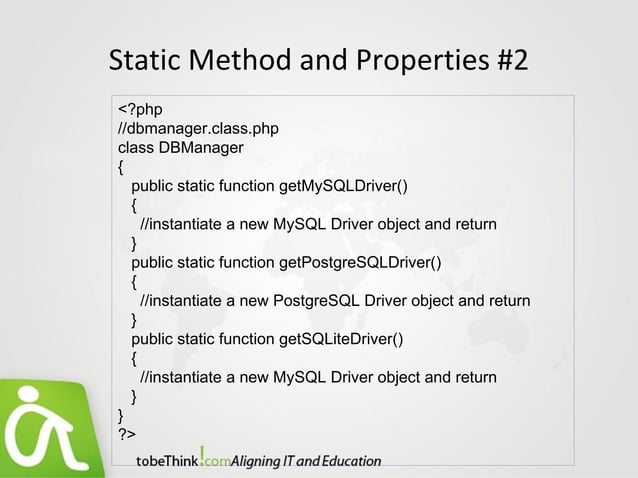 Static Method and Properties #2

<?php
//dbmanager.class.php
class DBManager
{
public static function getMySQLDriver()
{
//instantiate a new MySQL Driver object and return
}
public static function getPostgreSQLDriver()
{
//instantiate a new PostgreSQL Driver object and return
}
public static function getSQLiteDriver()
{
//instantiate a new MySQL Driver object and return
}
}
?>

tobeThink!com Aligning IT and Education